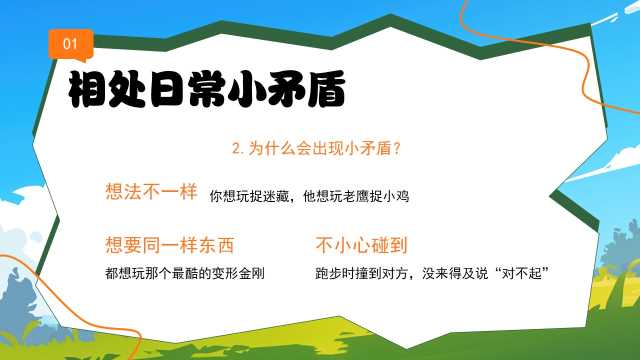 01

相处日常小矛盾

2. 为什么会出现小矛盾？

想法不一样 你想玩捉迷藏，他想玩老鹰捉小鸡

想要同一样东西

都想玩那个最酷的变形金刚

不小心碰到

跑步时撞到对方，没来得及说“对不起”